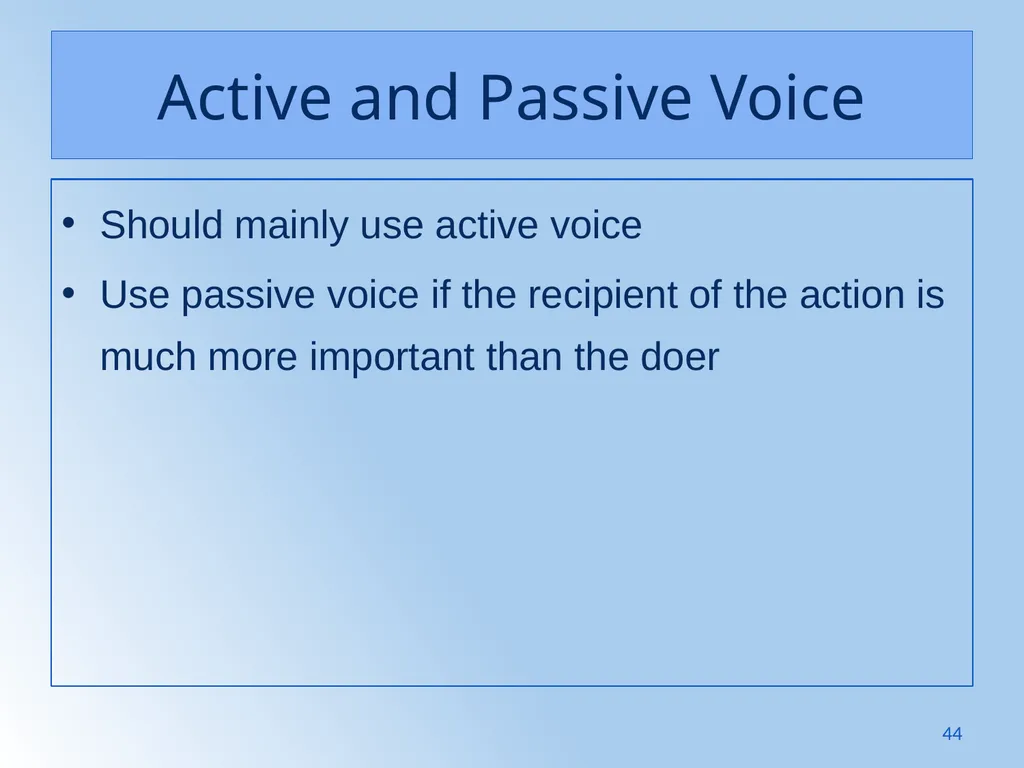 Active and Passive Voice

• Should mainly use active voice
• Use passive voice if the recipient of the action is much more important than the doer

44